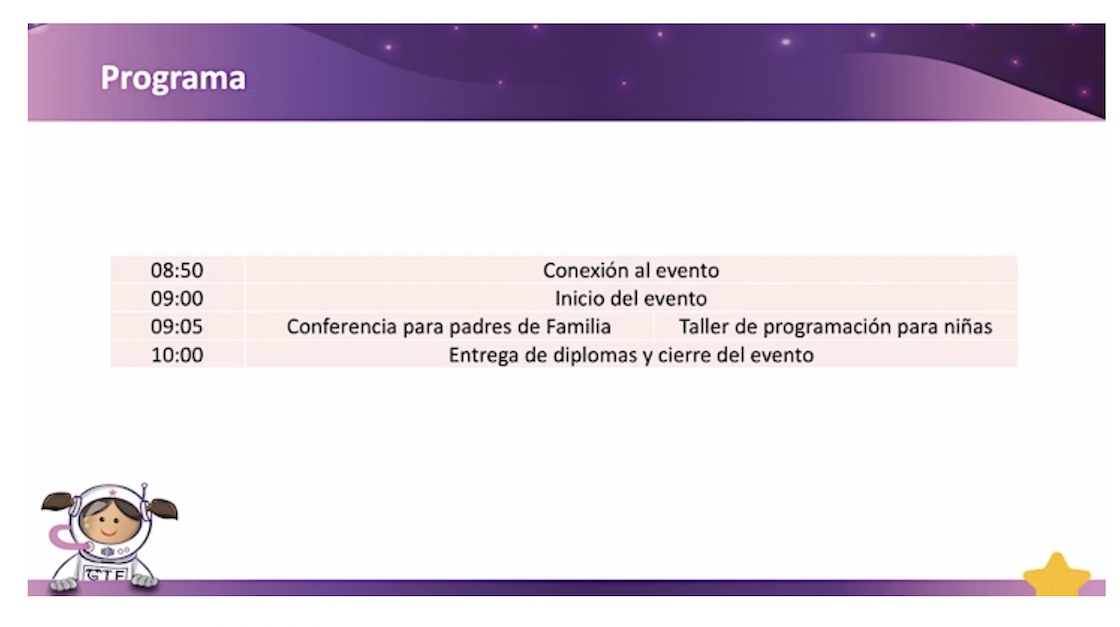 Programa

| 08:50 | Conexión al evento | |
|---|---|---|
| 09:00 | Inicio del evento | |
| 09:05 | Conferencia para padres de Familia | Taller de programación para niñas |
| 10:00 | Entrega de diplomas y cierre del evento | |

GTF